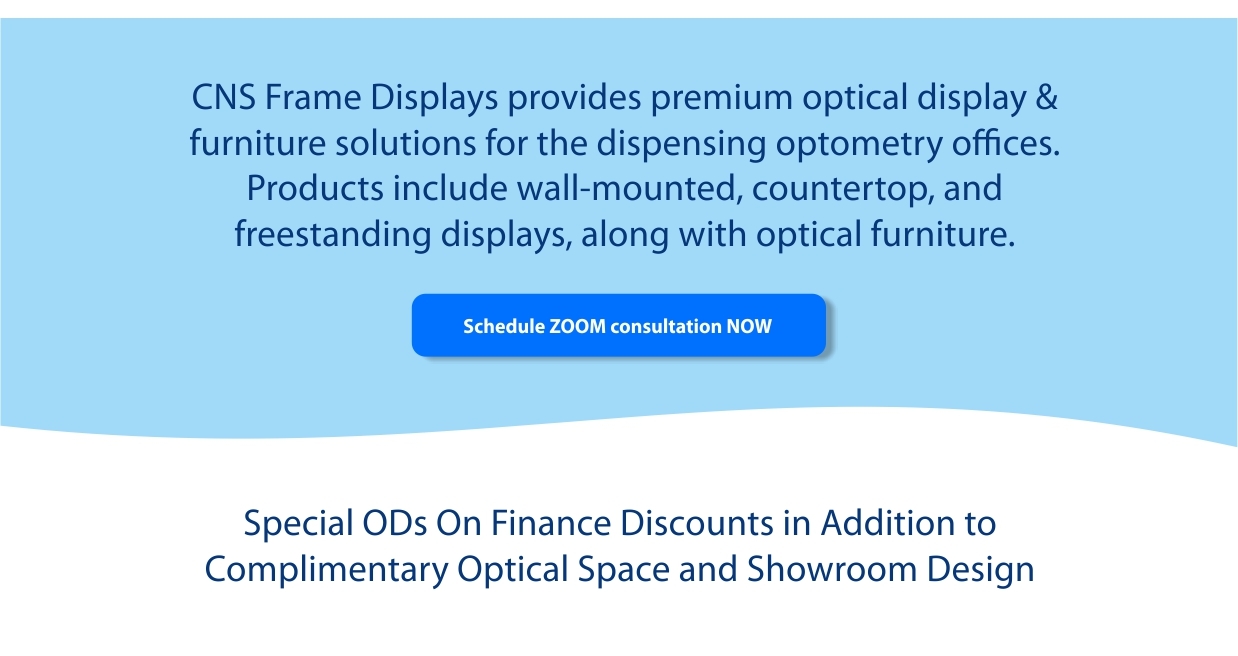 CNS Frame Displays provides premium optical display & furniture solutions for the dispensing optometry offices. Products include wall-mounted, countertop, and freestanding displays, along with optical furniture.

Schedule ZOOM consultation NOW

Special ODs On Finance Discounts in Addition to Complimentary Optical Space and Showroom Design